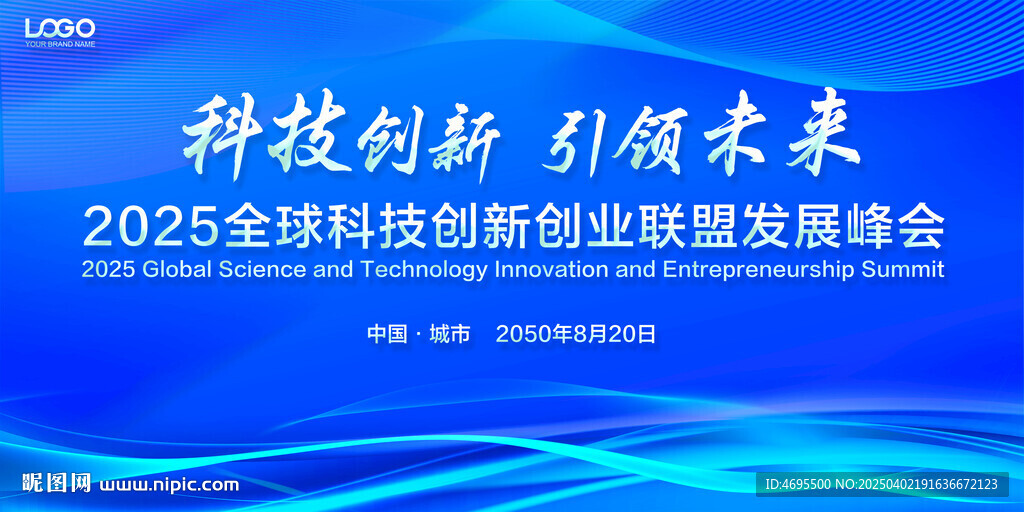 LOGO
YOUR BRAND NAME

科技创新 引领未来

2025全球科技创新创业联盟发展峰会

2025 Global Science and Technology Innovation and Entrepreneurship Summit

中国 · 城市 2050年8月20日

昵图网 www.nipic.com

ID:4695500 NO:20250402191636672123